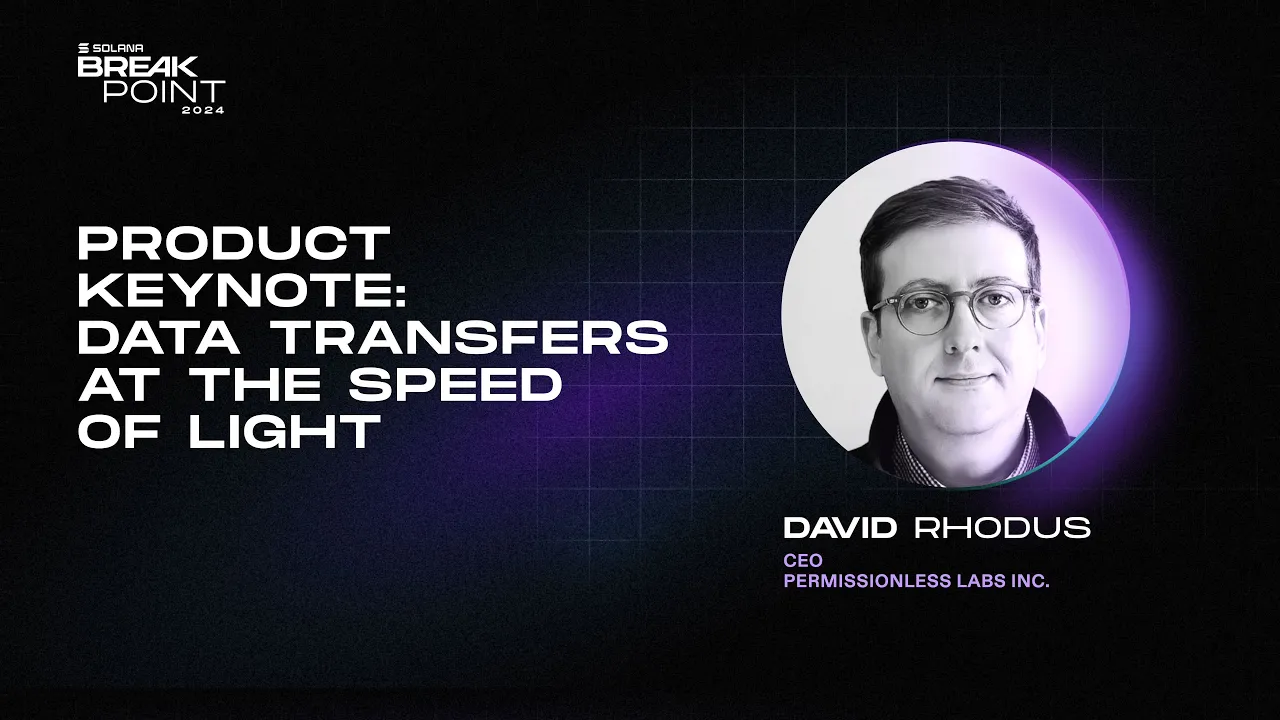 SOLANA
BREAK
POINT
2024

PRODUCT KEYNOTE: DATA TRANSFERS AT THE SPEED OF LIGHT

DAVID RHODUS
CEO
PERMISSIONLESS LABS INC.